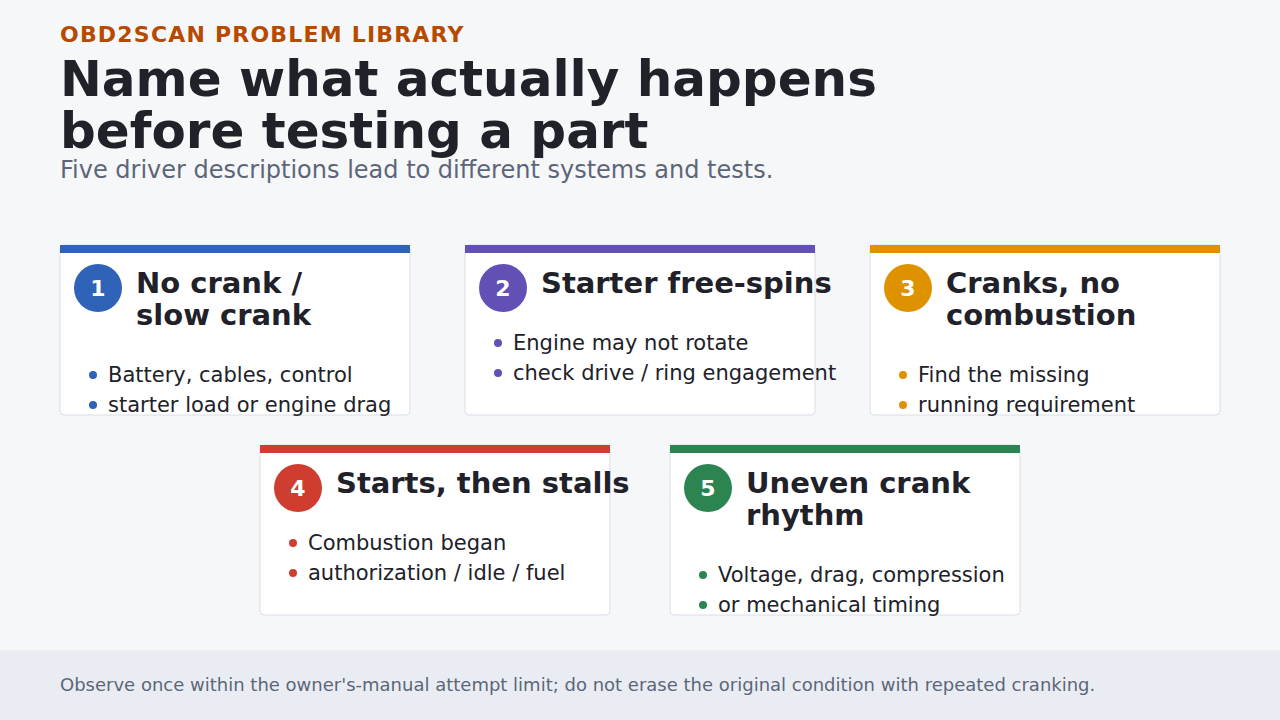 OBD2SCAN PROBLEM LIBRARY

Name what actually happens before testing a part

Five driver descriptions lead to different systems and tests.

1 No crank / slow crank

- Battery, cables, control
- starter load or engine drag

2 Starter free-spins

- Engine may not rotate
- check drive / ring engagement

3 Cranks, no combustion

- Find the missing
- running requirement

4 Starts, then stalls

- Combustion began
- authorization / idle / fuel

5 Uneven crank rhythm

- Voltage, drag, compression
- or mechanical timing

Observe once within the owner's-manual attempt limit; do not erase the original condition with repeated cranking.